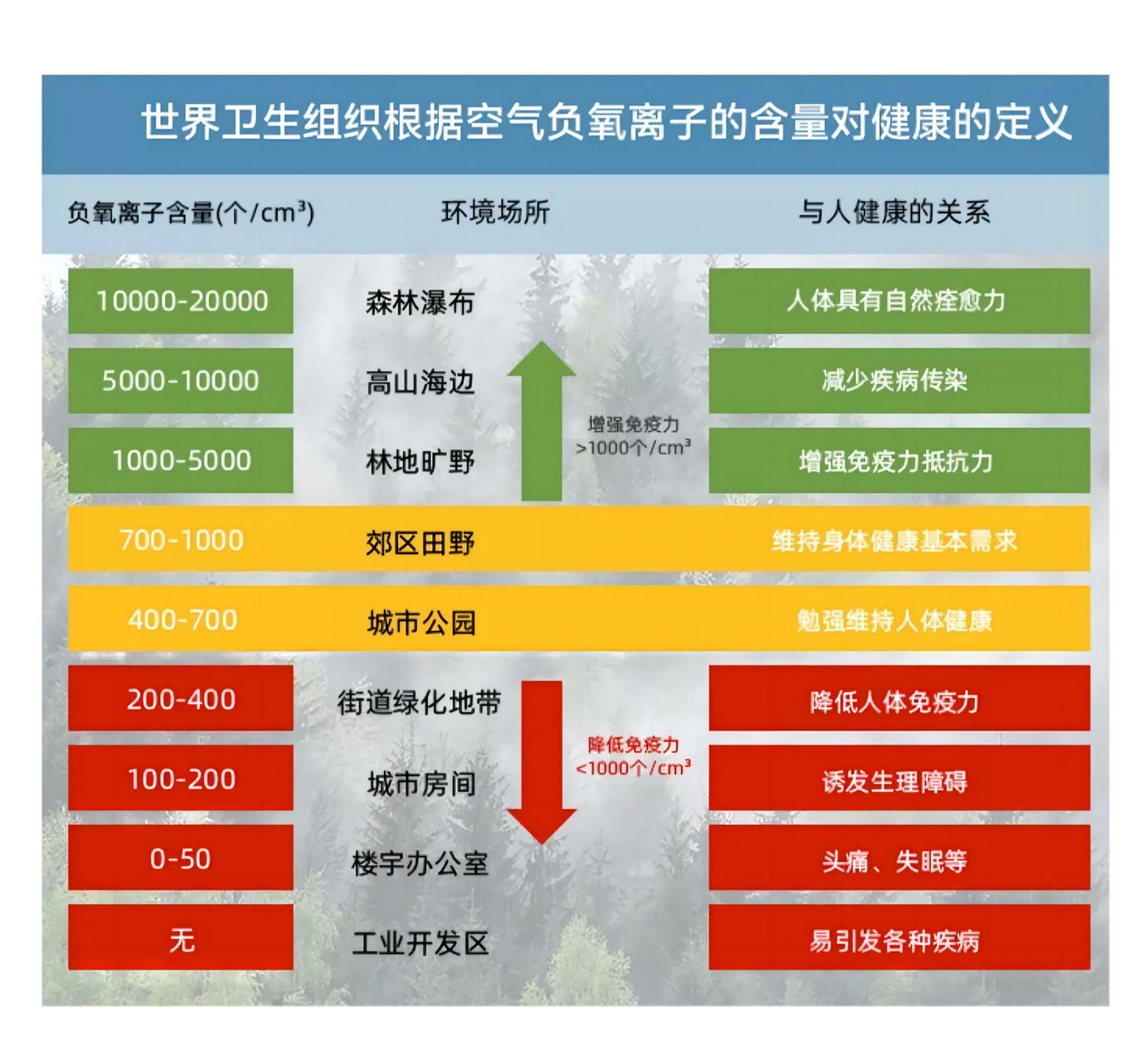 世界卫生组织根据空气负氧离子的含量对健康的定义

| 负氧离子含量(个/$cm^3$) | 环境场所 | 与人健康的关系 |
|---|---|---|
| 10000-20000 | 森林瀑布 | 人体具有自然痊愈力 |
| 5000-10000 | 高山海边 | 减少疾病传染 |
| 1000-5000 | 林地旷野 | 增强免疫力抵抗力 |
| 700-1000 | 郊区田野 | 维持身体健康基本需求 |
| 400-700 | 城市公园 | 勉强维持人体健康 |
| 200-400 | 街道绿化地带 | 降低人体免疫力 |
| 100-200 | 城市房间 | 诱发生理障碍 |
| 0-50 | 楼宇办公室 | 头痛、失眠等 |
| 无 | 工业开发区 | 易引发各种疾病 |

增强免疫力 >1000个/$cm^3$

降低免疫力 <1000个/$cm^3$